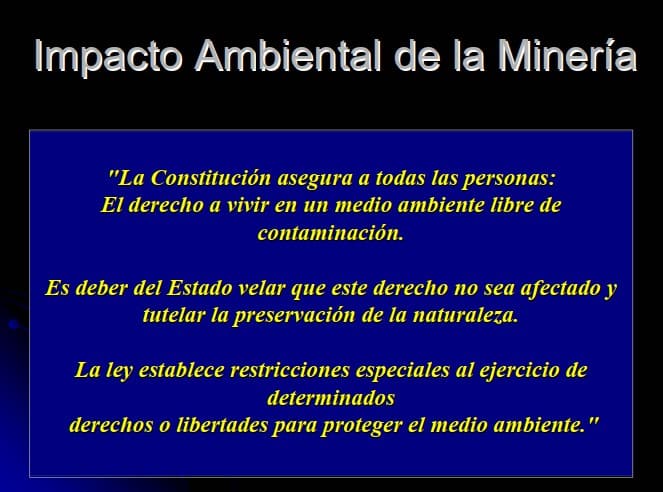 Impacto Ambiental de la Minería

"La Constitución asegura a todas las personas:
El derecho a vivir en un medio ambiente libre de contaminación.

Es deber del Estado velar que este derecho no sea afectado y tutelar la preservación de la naturaleza.

La ley establece restricciones especiales al ejercicio de determinados
derechos o libertades para proteger el medio ambiente."